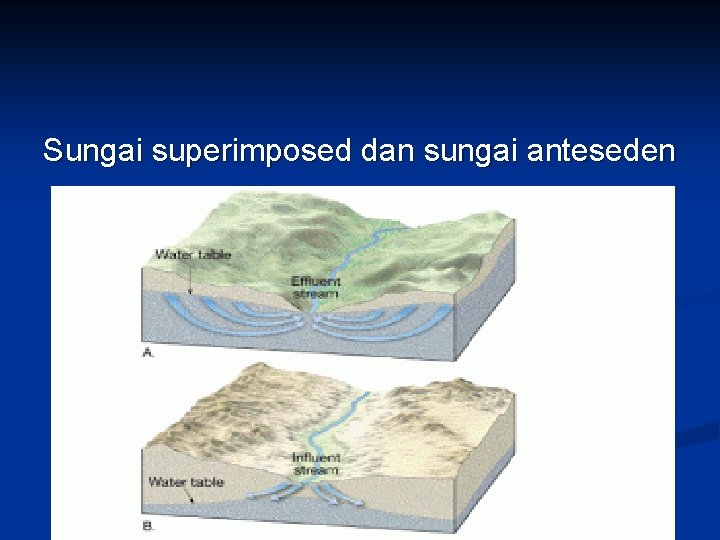 Sungai superimposed dan sungai anteseden

Water table

Effluent stream

A.

Influent stream

Water table

B.